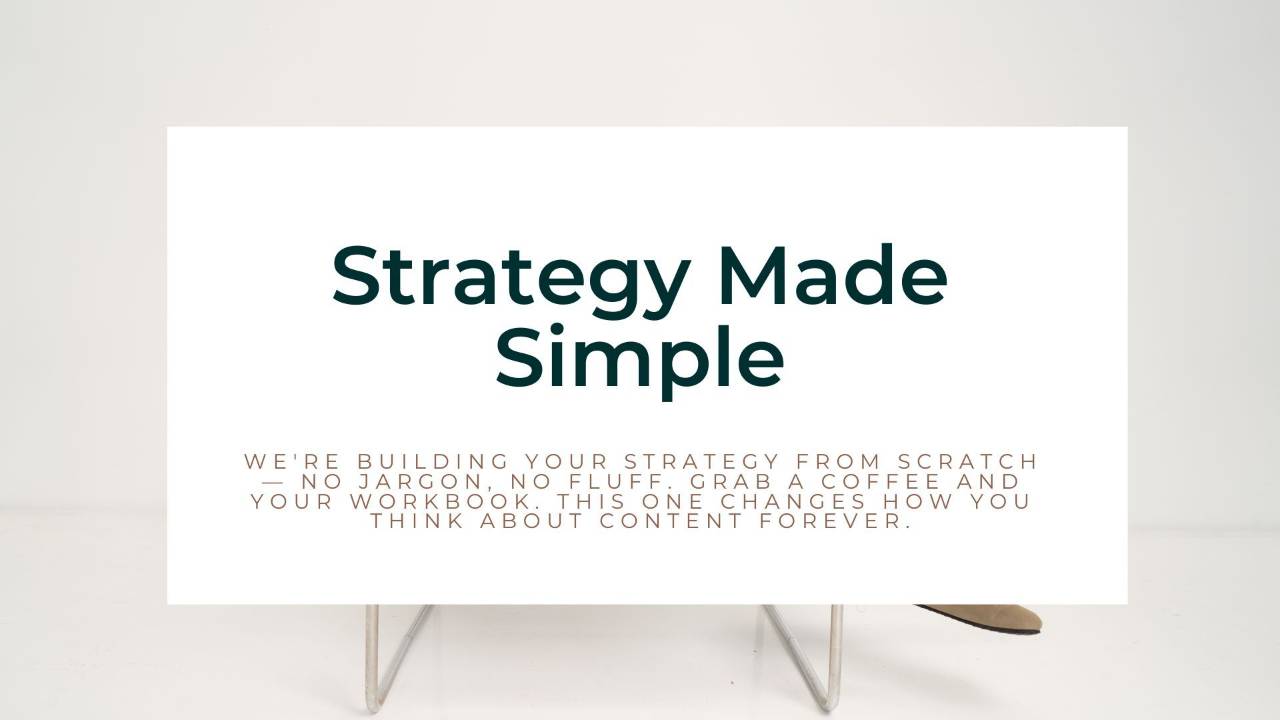 Strategy Made Simple

WE'RE BUILDING YOUR STRATEGY FROM SCRATCH — NO JARGON, NO FLUFF. GRAB A COFFEE AND YOUR WORKBOOK. THIS ONE CHANGES HOW YOU THINK ABOUT CONTENT FOREVER.